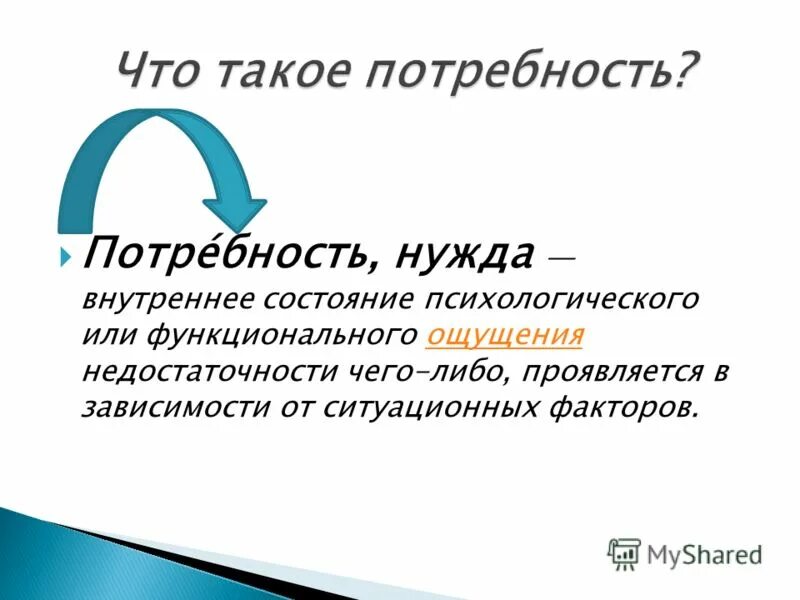 Что такое потребность?

Потре́бность, нужда — внутреннее состояние психологического или функционального ощущения недостаточности чего-либо, проявляется в зависимости от ситуационных факторов.

MyShared